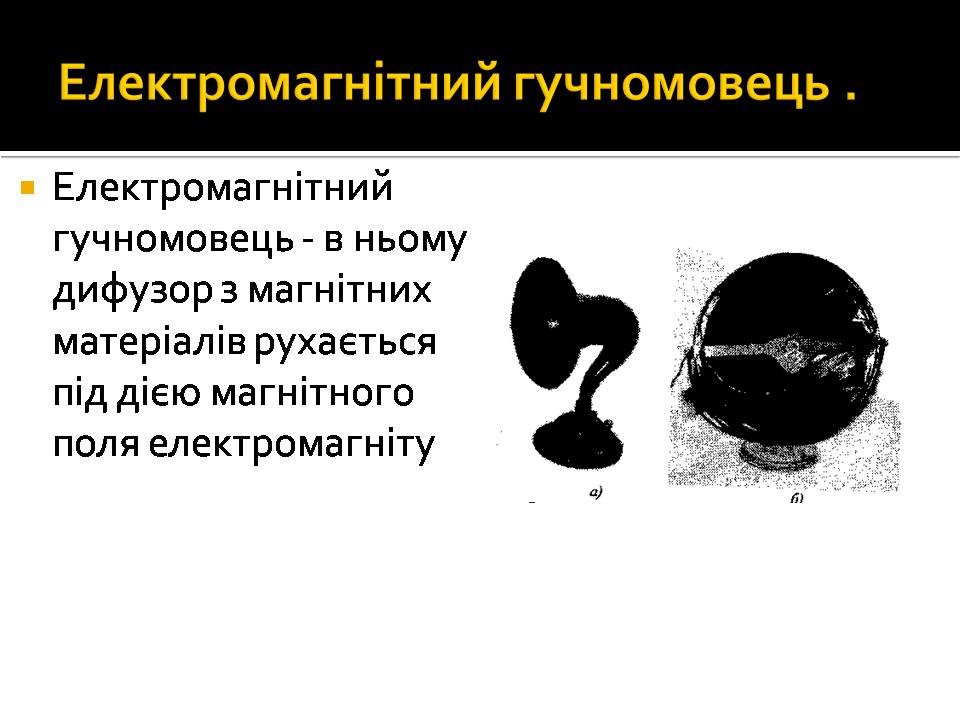 Електромагнітний гучномовець .

Електромагнітний гучномовець - в ньому дифузор з магнітних матеріалів рухається під дією магнітного поля електромагніту

а)

б)